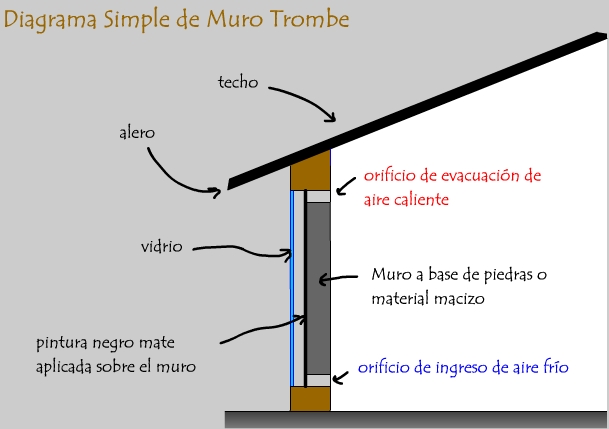 Diagrama Simple de Muro Trombe

techo

alero

orificio de evacuación de aire caliente

vidrio

Muro a base de piedras o material macizo

pintura negro mate aplicada sobre el muro

orificio de ingreso de aire frío